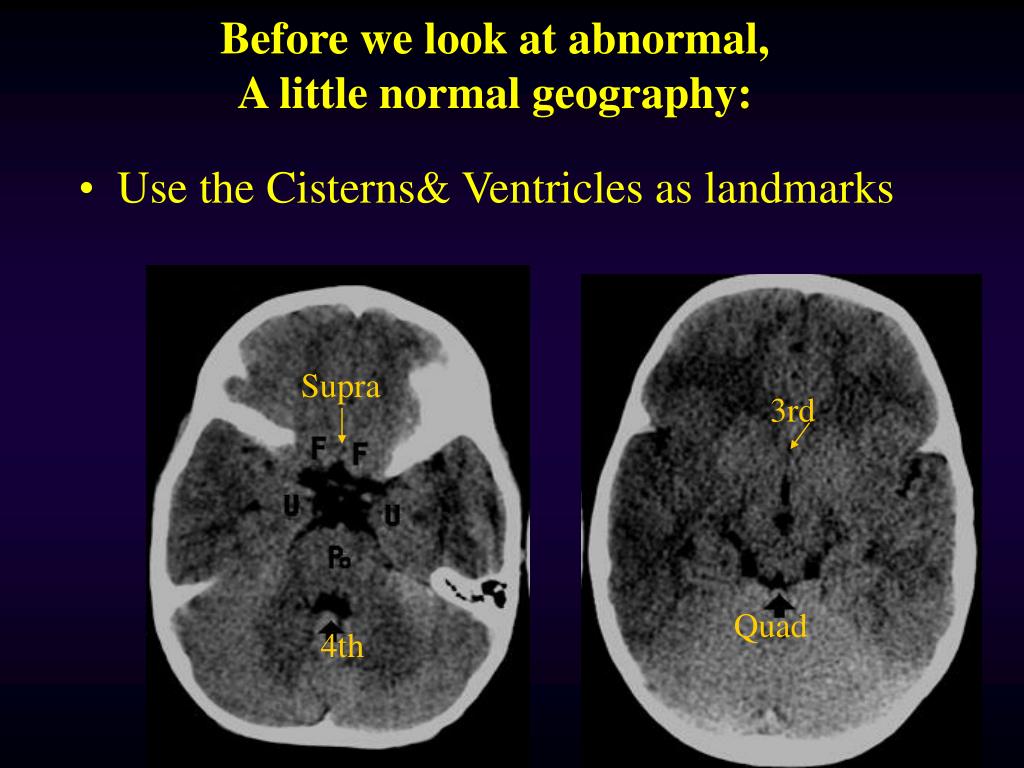 Before we look at abnormal,
A little normal geography:

• Use the Cisterns& Ventricles as landmarks

Supra
F F
U U
Po
4th

3rd
Quad